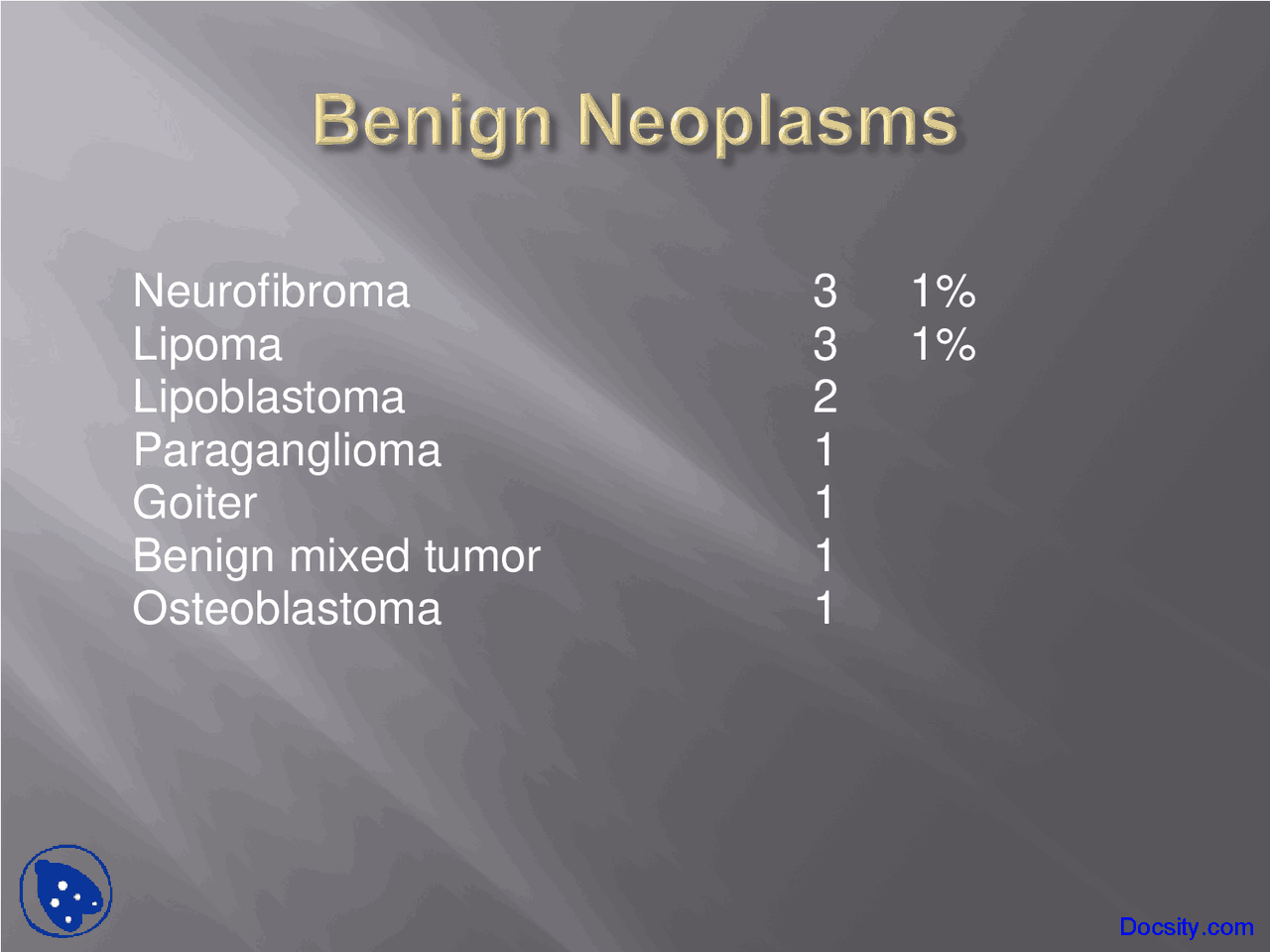 Benign Neoplasms

| | | |
|---|---|---|
| Neurofibroma | 3 | 1% |
| Lipoma | 3 | 1% |
| Lipoblastoma | 2 | |
| Paraganglioma | 1 | |
| Goiter | 1 | |
| Benign mixed tumor | 1 | |
| Osteoblastoma | 1 | |

Docsity.com